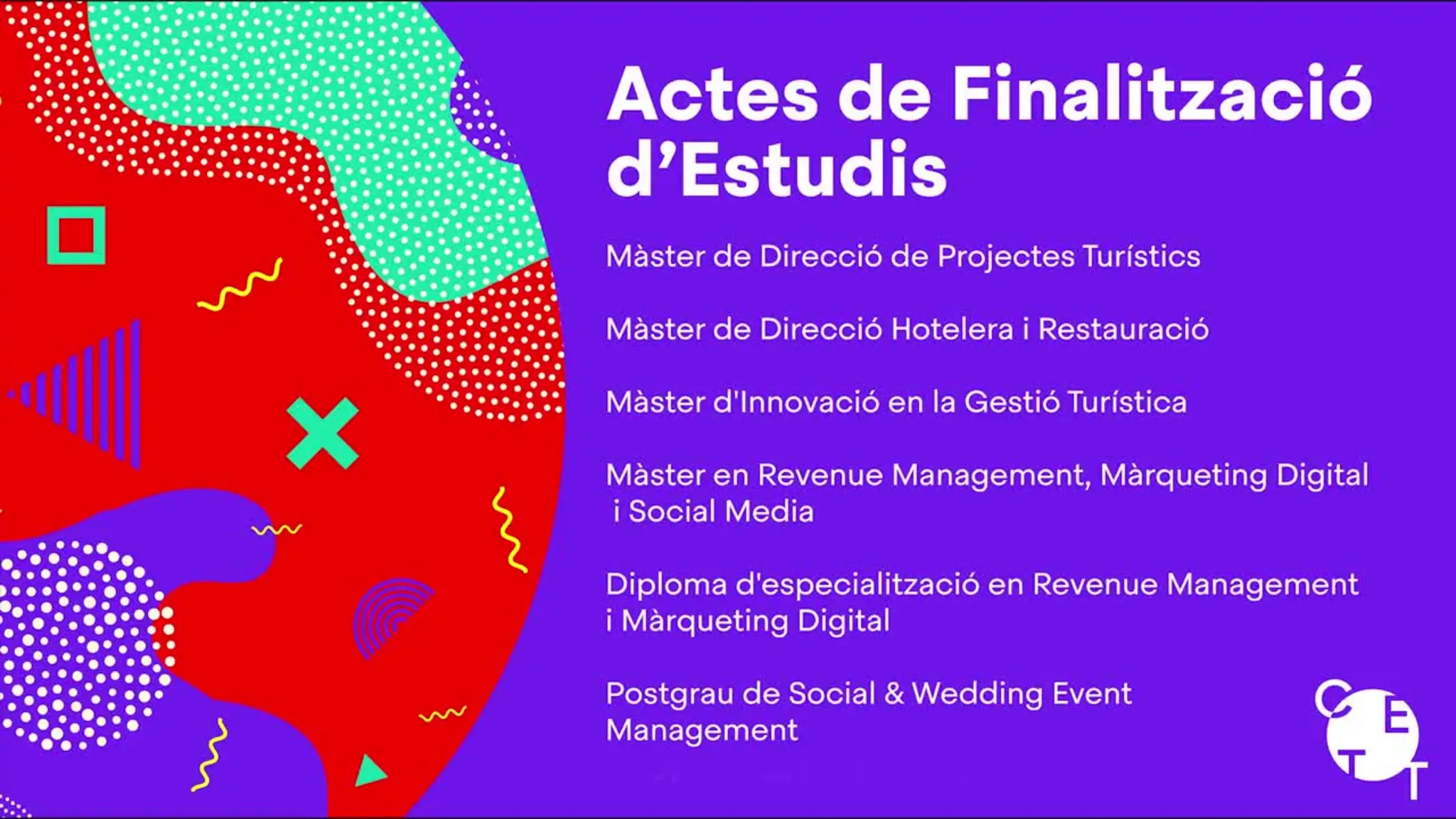 Actes de Finalització d’Estudis

Màster de Direcció de Projectes Turístics

Màster de Direcció Hotelera i Restauració

Màster d'Innovació en la Gestió Turística

Màster en Revenue Management, Màrqueting Digital i Social Media

Diploma d'especialització en Revenue Management i Màrqueting Digital

Postgrau de Social & Wedding Event Management

CETT